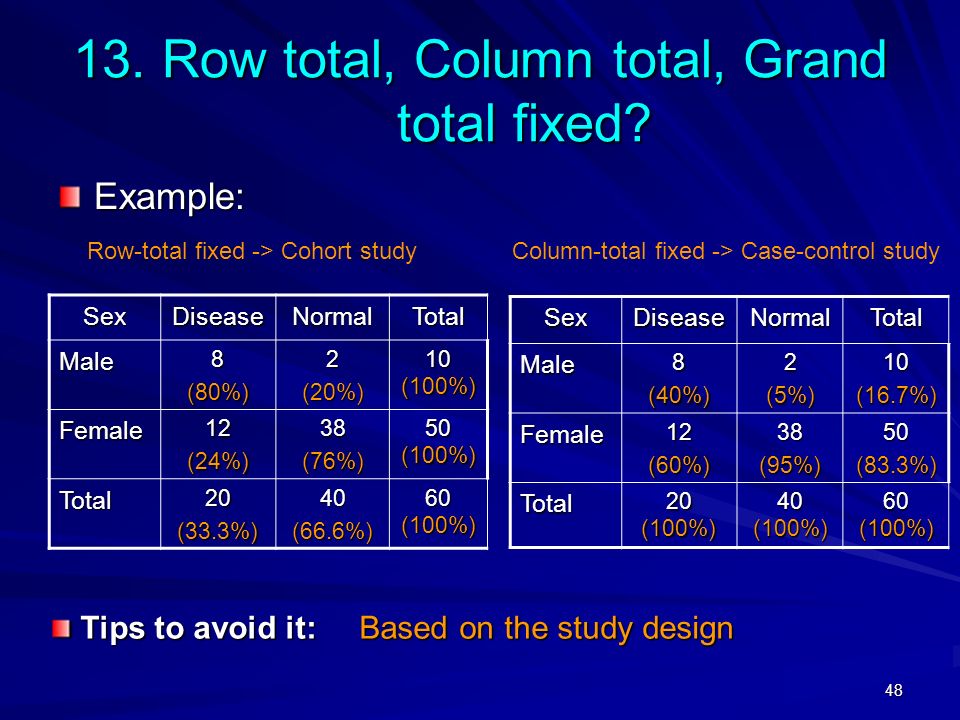 13. Row total, Column total, Grand total fixed?

Example:

Row-total fixed -> Cohort study

| Sex | Disease | Normal | Total |
|---|---|---|---|
| Male | 8 (80%) | 2 (20%) | 10 (100%) |
| Female | 12 (24%) | 38 (76%) | 50 (100%) |
| Total | 20 (33.3%) | 40 (66.6%) | 60 (100%) |

Column-total fixed -> Case-control study

| Sex | Disease | Normal | Total |
|---|---|---|---|
| Male | 8 (40%) | 2 (5%) | 10 (16.7%) |
| Female | 12 (60%) | 38 (95%) | 50 (83.3%) |
| Total | 20 (100%) | 40 (100%) | 60 (100%) |

Tips to avoid it: Based on the study design

48